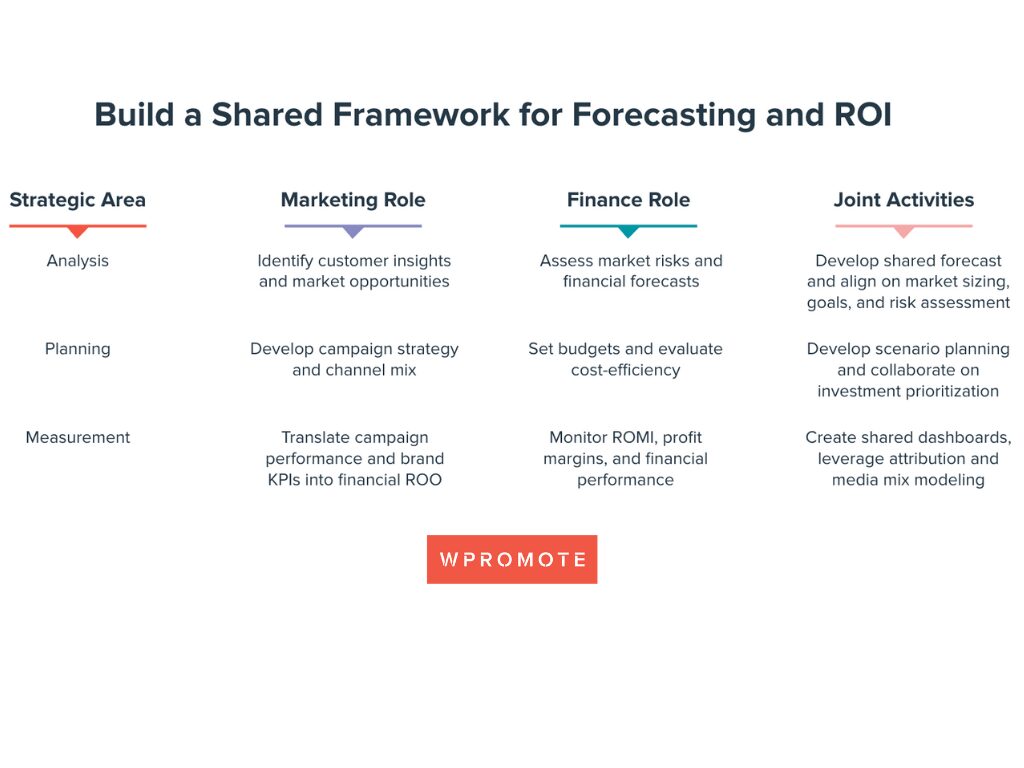 Build a Shared Framework for Forecasting and ROI

| Strategic Area | Marketing Role | Finance Role | Joint Activities |
|---|---|---|---|
| Analysis | Identify customer insights and market opportunities | Assess market risks and financial forecasts | Develop shared forecast and align on market sizing, goals, and risk assessment |
| Planning | Develop campaign strategy and channel mix | Set budgets and evaluate cost-efficiency | Develop scenario planning and collaborate on investment prioritization |
| Measurement | Translate campaign performance and brand KPIs into financial ROO | Monitor ROMI, profit margins, and financial performance | Create shared dashboards, leverage attribution and media mix modeling |

WPROMOTE